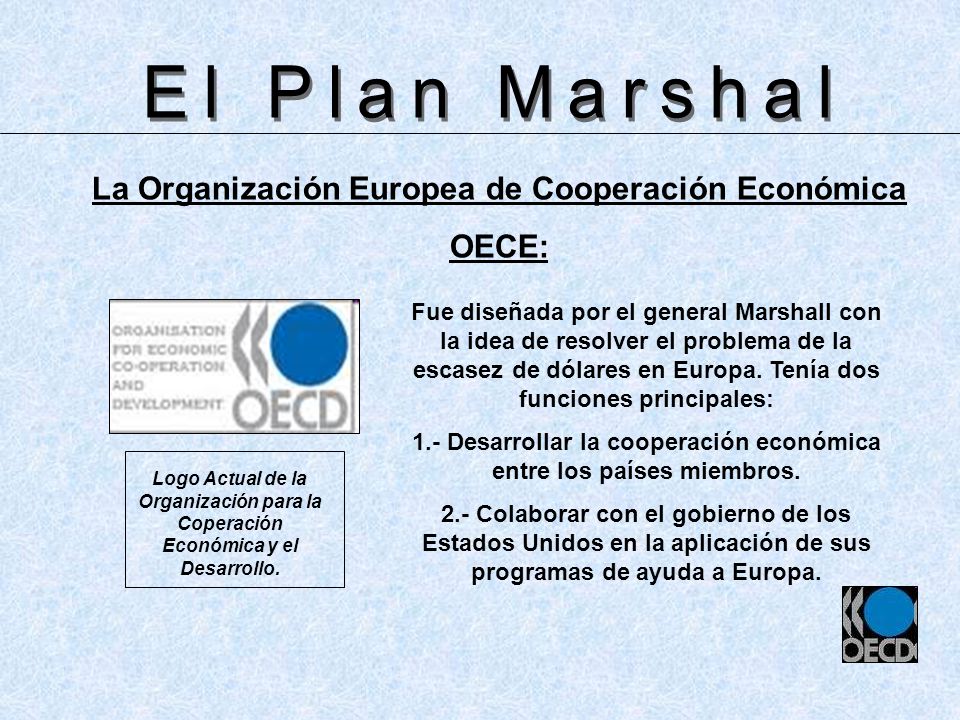 El Plan Marshal

La Organización Europea de Cooperación Económica

OECE:

ORGANISATION FOR ECONOMIC CO-OPERATION AND DEVELOPMENT

OECD

Logo Actual de la Organización para la Coperación Económica y el Desarrollo.

Fue diseñada por el general Marshall con la idea de resolver el problema de la escasez de dólares en Europa. Tenía dos funciones principales:

1.- Desarrollar la cooperación económica entre los países miembros.

2.- Colaborar con el gobierno de los Estados Unidos en la aplicación de sus programas de ayuda a Europa.

OECD